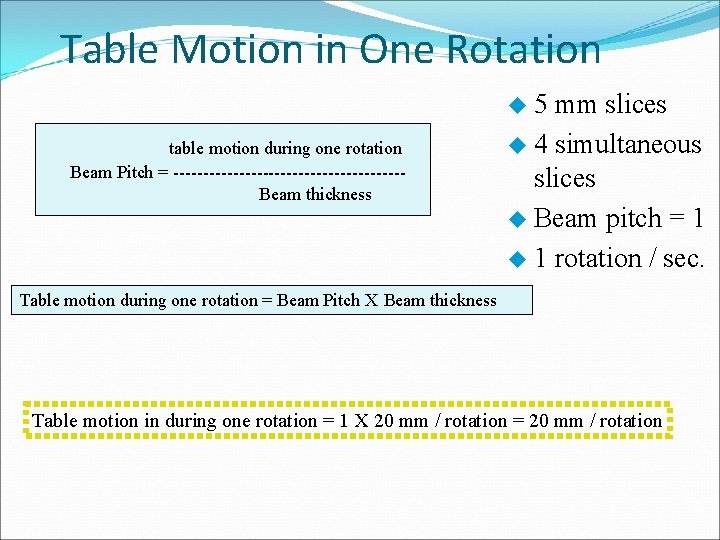 Table Motion in One Rotation

table motion during one rotation
Beam Pitch = --------------------------------------
Beam thickness

◆ 5 mm slices
◆ 4 simultaneous slices
◆ Beam pitch = 1
◆ 1 rotation / sec.

Table motion during one rotation = Beam Pitch X Beam thickness

Table motion in during one rotation = 1 X 20 mm / rotation = 20 mm / rotation